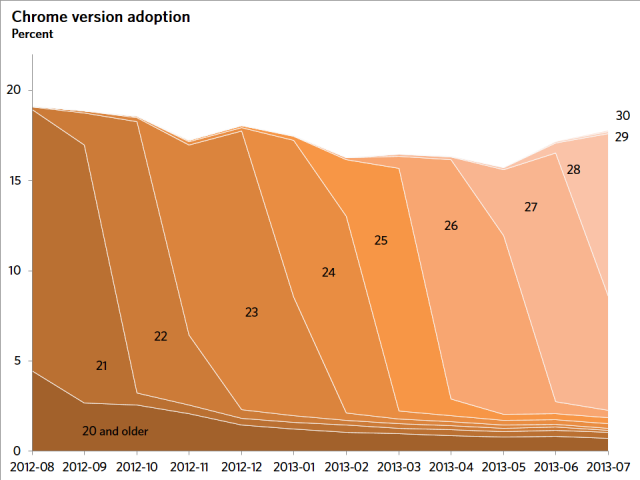 Chrome version adoption
Percent

20
15
10
5
0

30
29
28
27
26
25
24
23
22
21
20 and older

2012-08 2012-09 2012-10 2012-11 2012-12 2013-01 2013-02 2013-03 2013-04 2013-05 2013-06 2013-07